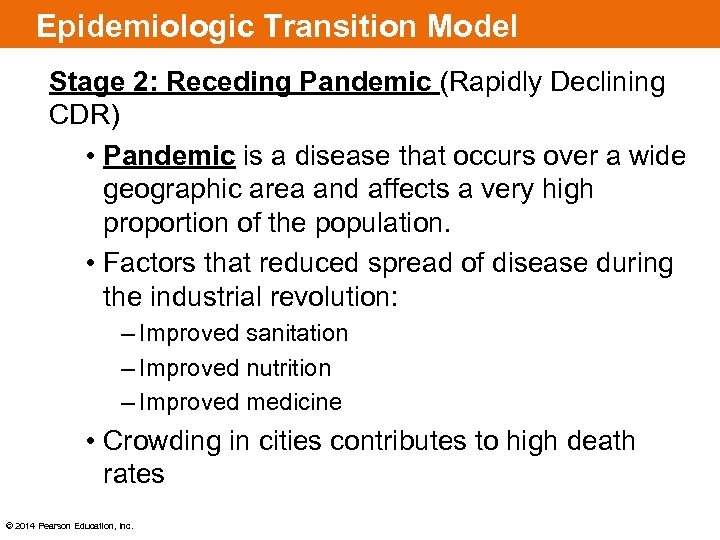 Epidemiologic Transition Model

Stage 2: Receding Pandemic (Rapidly Declining CDR)

• Pandemic is a disease that occurs over a wide geographic area and affects a very high proportion of the population.

• Factors that reduced spread of disease during the industrial revolution:

– Improved sanitation

– Improved nutrition

– Improved medicine

• Crowding in cities contributes to high death rates

© 2014 Pearson Education, Inc.